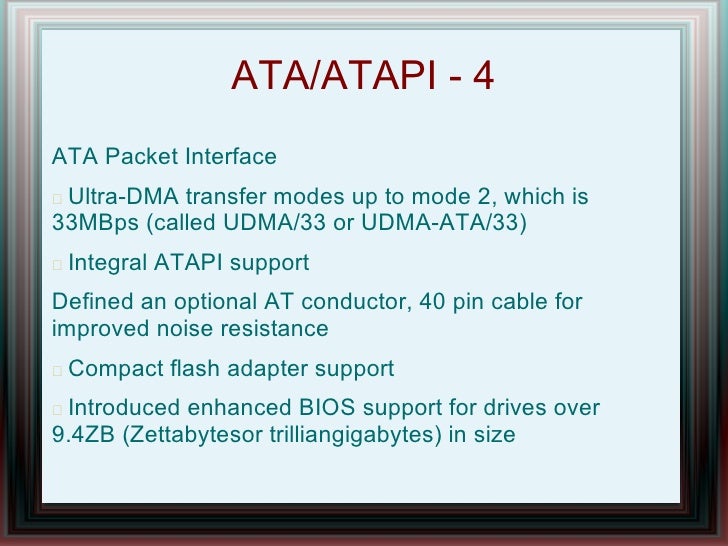 ATA/ATAPI - 4

ATA Packet Interface

 Ultra-DMA transfer modes up to mode 2, which is 33MBps (called UDMA/33 or UDMA-ATA/33)

 Integral ATAPI support

Defined an optional AT conductor, 40 pin cable for improved noise resistance

 Compact flash adapter support

 Introduced enhanced BIOS support for drives over 9.4ZB (Zettabytesor trilliangigabytes) in size